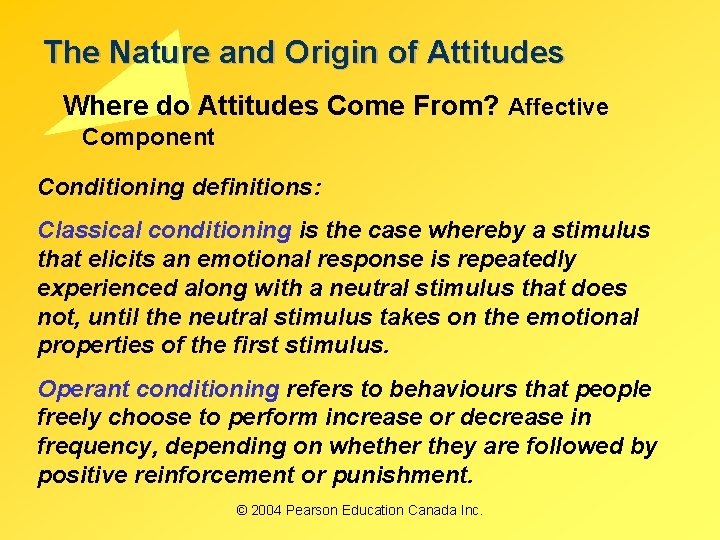 The Nature and Origin of Attitudes

Where do Attitudes Come From? Affective Component

Conditioning definitions:

Classical conditioning is the case whereby a stimulus that elicits an emotional response is repeatedly experienced along with a neutral stimulus that does not, until the neutral stimulus takes on the emotional properties of the first stimulus.

Operant conditioning refers to behaviours that people freely choose to perform increase or decrease in frequency, depending on whether they are followed by positive reinforcement or punishment.

© 2004 Pearson Education Canada Inc.